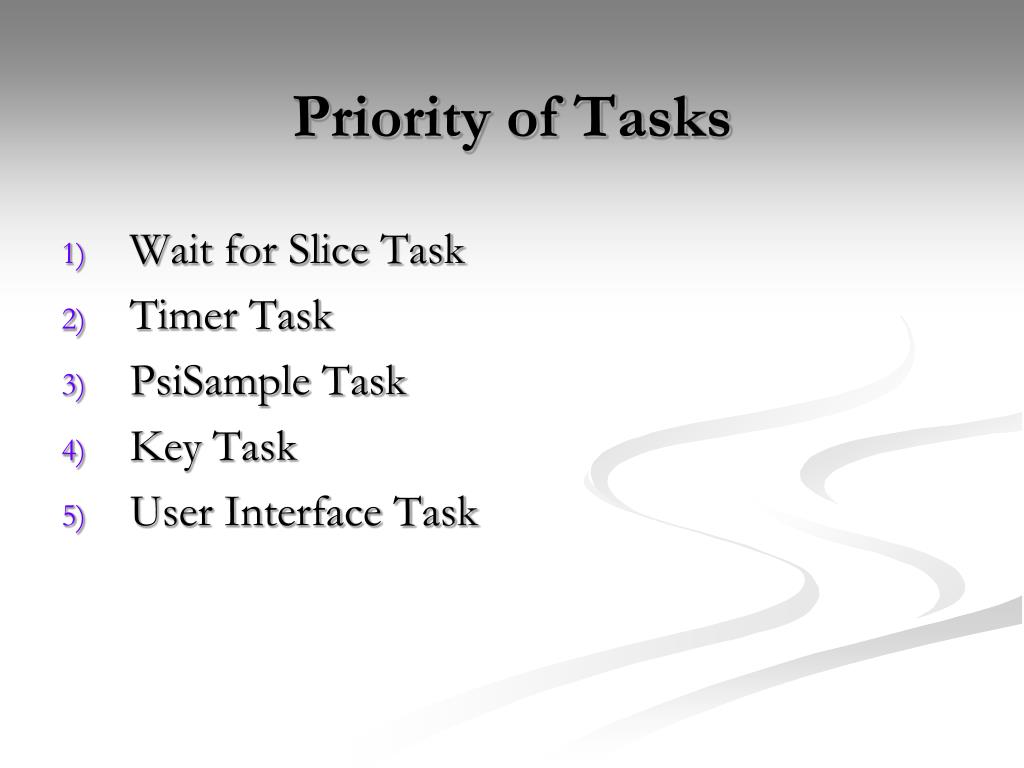 Priority of Tasks

1) Wait for Slice Task
2) Timer Task
3) PsiSample Task
4) Key Task
5) User Interface Task